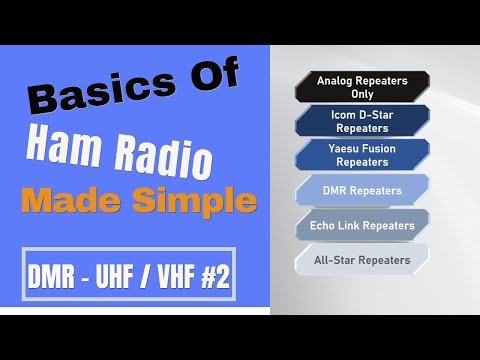 Basics Of
Ham Radio
Made Simple

DMR - UHF / VHF #2

Analog Repeaters Only

Icom D-Star Repeaters

Yaesu Fusion Repeaters

DMR Repeaters

Echo Link Repeaters

All-Star Repeaters